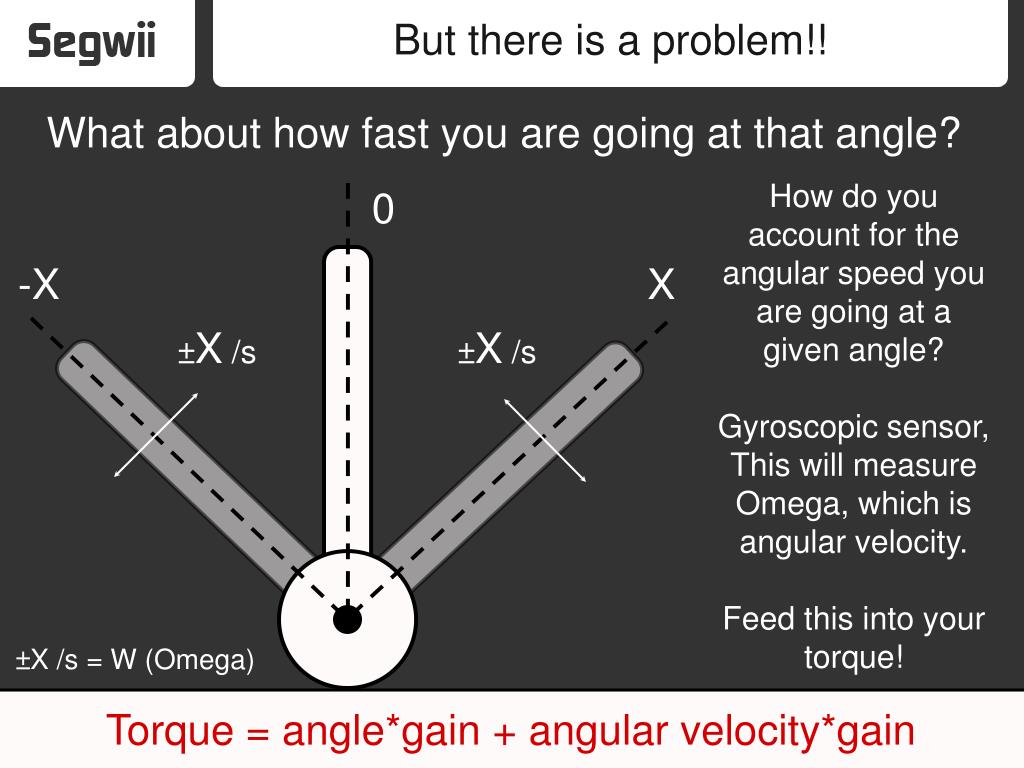 Segwii

But there is a problem!!

What about how fast you are going at that angle?

0

-X

X

±X /s

±X /s

±X /s = W (Omega)

How do you account for the angular speed you are going at a given angle?

Gyroscopic sensor, This will measure Omega, which is angular velocity.

Feed this into your torque!

Torque = angle*gain + angular velocity*gain